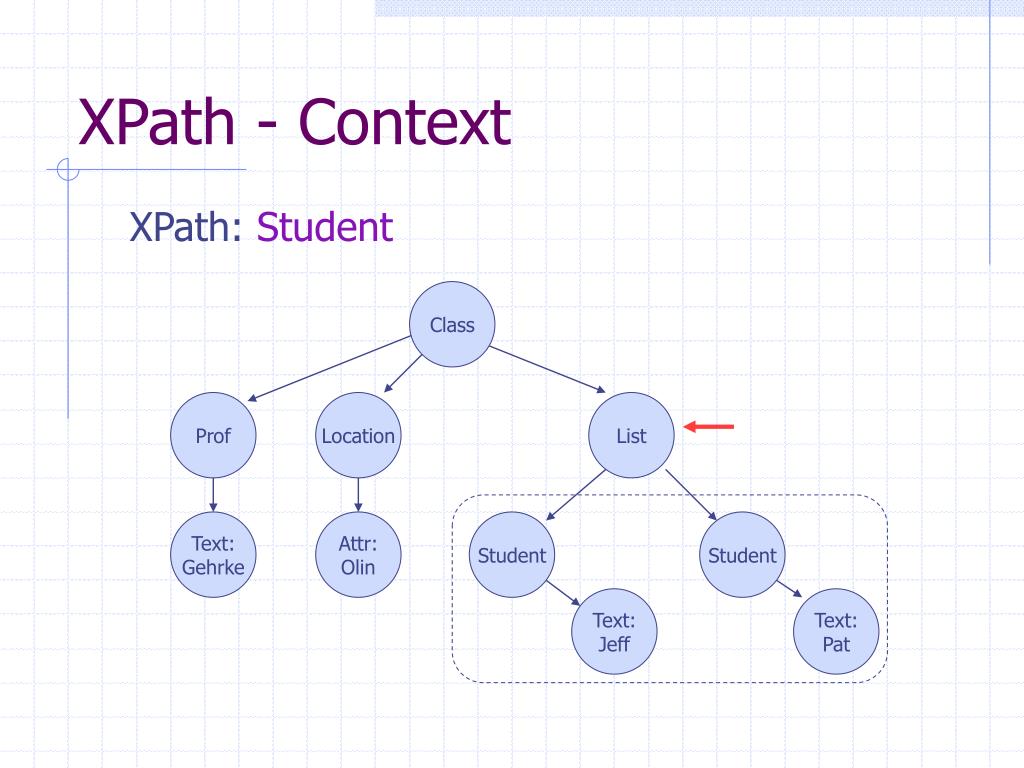 XPath - Context

XPath: Student

Class

Prof

Location

List

Text: Gehrke

Attr: Olin

Student

Student

Text: Jeff

Text: Pat